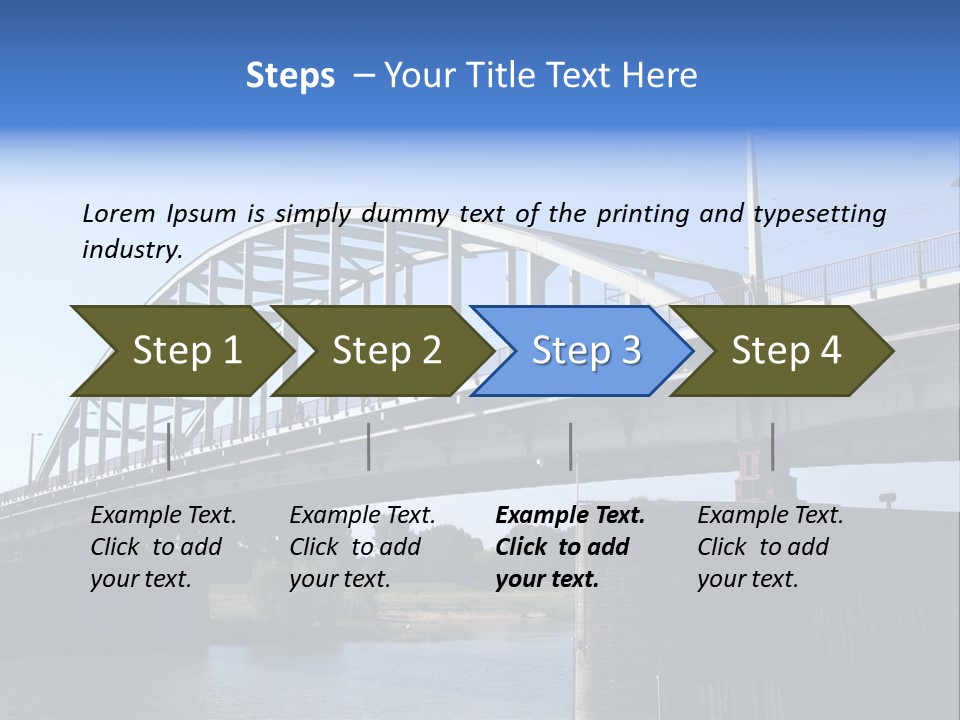 Steps – Your Title Text Here

Lorem Ipsum is simply dummy text of the printing and typesetting industry.

Step 1

Step 2

Step 3

Step 4

Example Text. Click to add your text.

Example Text. Click to add your text.

Example Text. Click to add your text.

Example Text. Click to add your text.